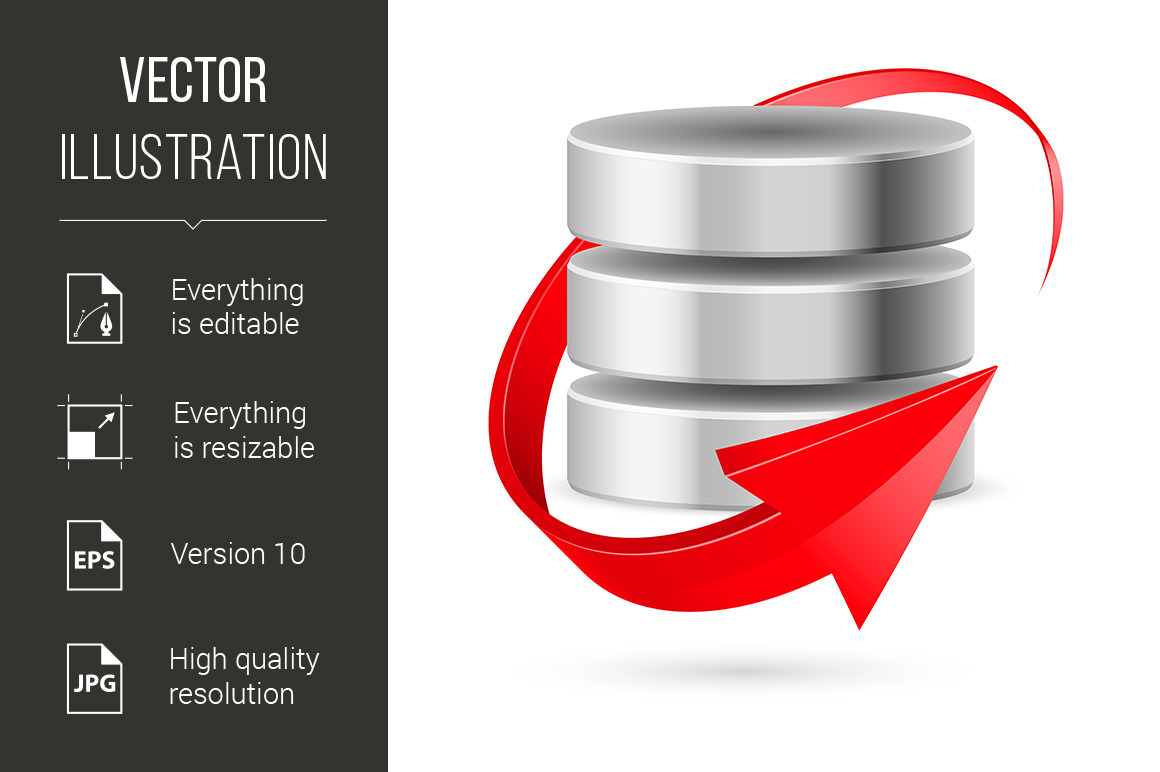 VECTOR
ILLUSTRATION

Everything is editable

Everything is resizable

EPS
Version 10

JPG
High quality resolution